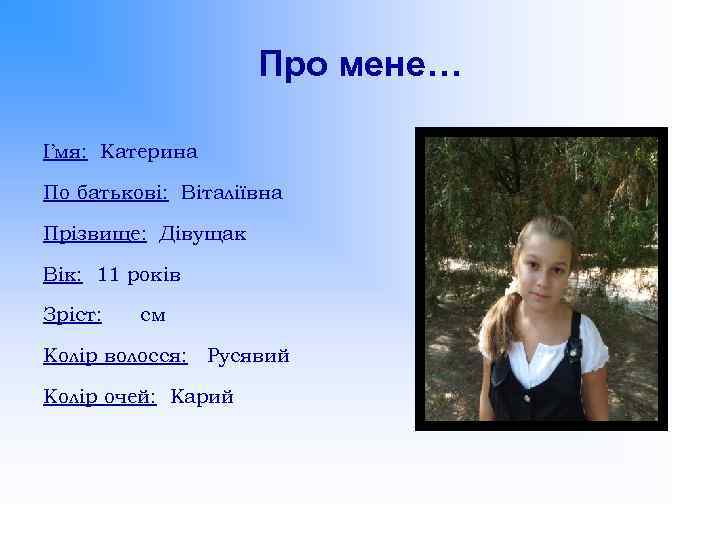 Про мене…

І’мя: Катерина

По батькові: Віталіївна

Прізвище: Дівущак

Вік: 11 років

Зріст: см

Колір волосся: Русявий

Колір очей: Карий